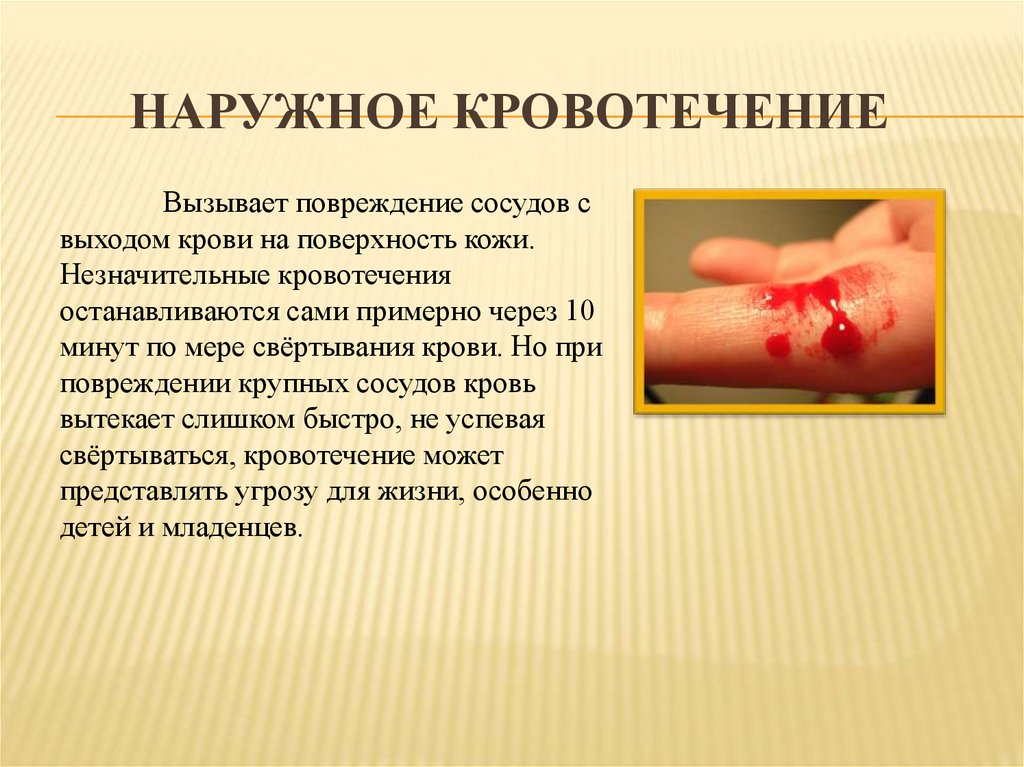 НАРУЖНОЕ КРОВОТЕЧЕНИЕ

Вызывает повреждение сосудов с выходом крови на поверхность кожи. Незначительные кровотечения останавливаются сами примерно через 10 минут по мере свёртывания крови. Но при повреждении крупных сосудов кровь вытекает слишком быстро, не успевая свёртываться, кровотечение может представлять угрозу для жизни, особенно детей и младенцев.